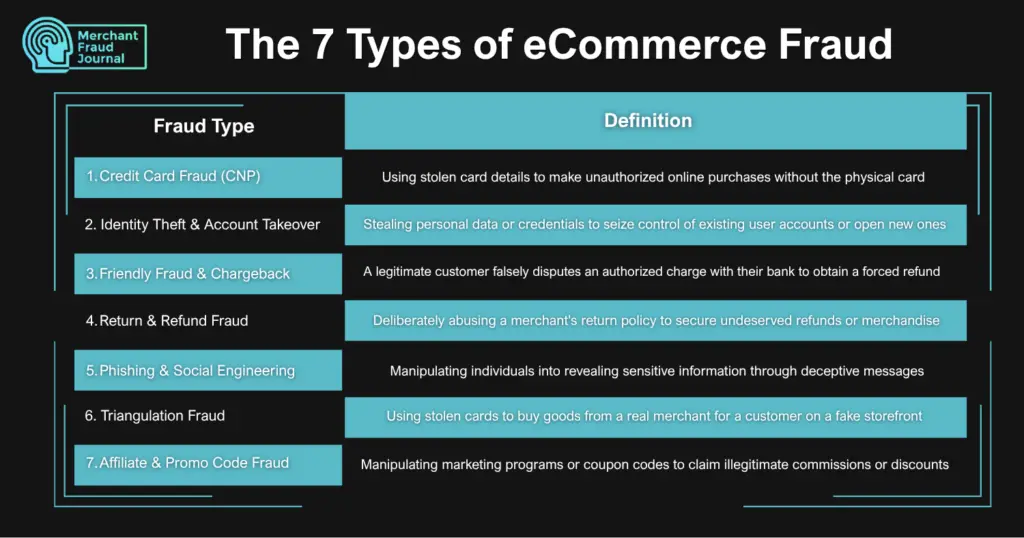 Merchant Fraud Journal

The 7 Types of eCommerce Fraud

| Fraud Type | Definition |
|---|---|
| 1. Credit Card Fraud (CNP) | Using stolen card details to make unauthorized online purchases without the physical card |
| 2. Identity Theft & Account Takeover | Stealing personal data or credentials to seize control of existing user accounts or open new ones |
| 3. Friendly Fraud & Chargeback | A legitimate customer falsely disputes an authorized charge with their bank to obtain a forced refund |
| 4. Return & Refund Fraud | Deliberately abusing a merchant's return policy to secure undeserved refunds or merchandise |
| 5. Phishing & Social Engineering | Manipulating individuals into revealing sensitive information through deceptive messages |
| 6. Triangulation Fraud | Using stolen cards to buy goods from a real merchant for a customer on a fake storefront |
| 7. Affiliate & Promo Code Fraud | Manipulating marketing programs or coupon codes to claim illegitimate commissions or discounts |